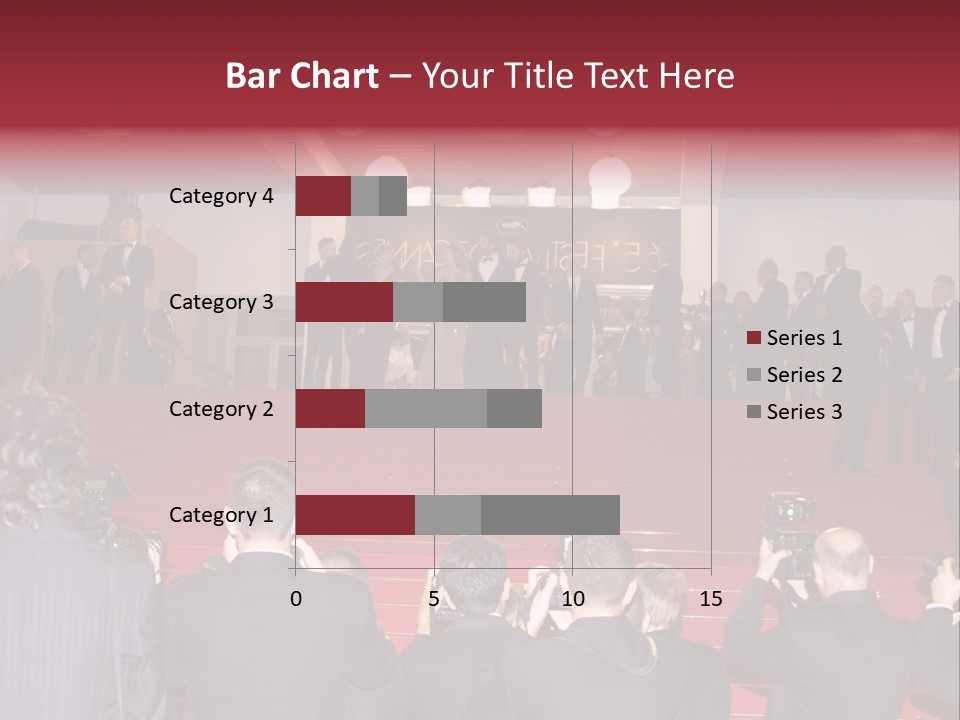 Bar Chart – Your Title Text Here

Category 4
Category 3
Category 2
Category 1

0
5
10
15

Series 1
Series 2
Series 3